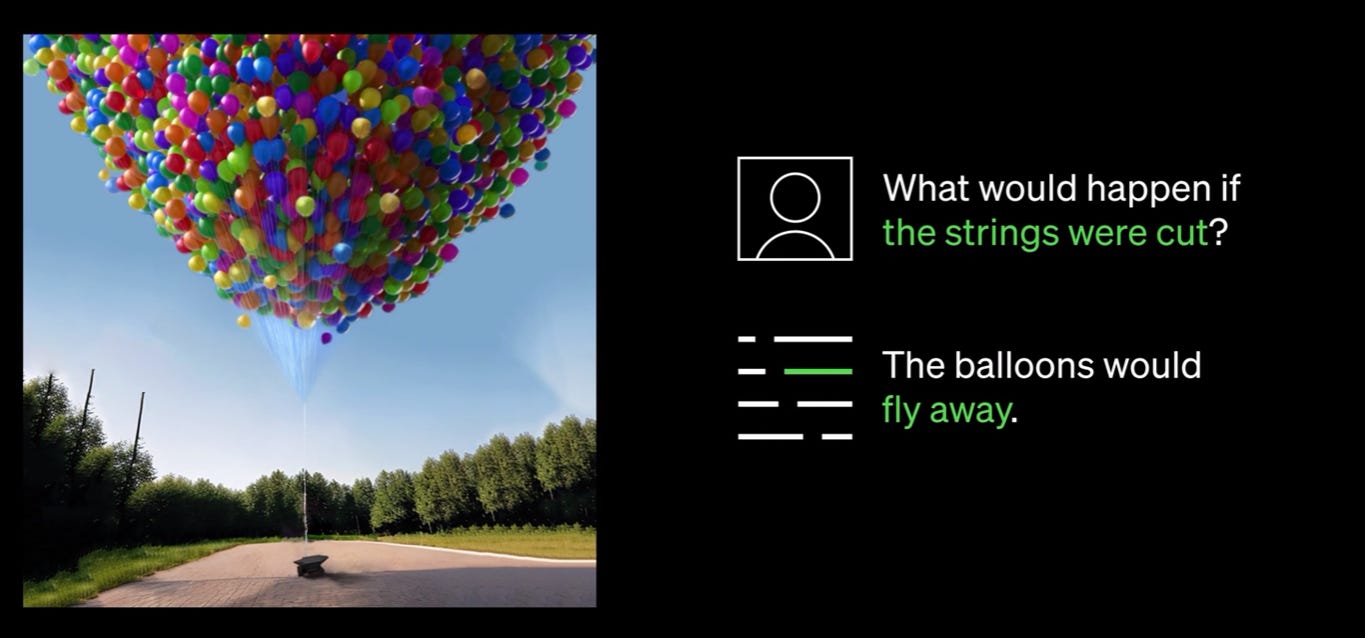 What would happen if the strings were cut?

The balloons would fly away.